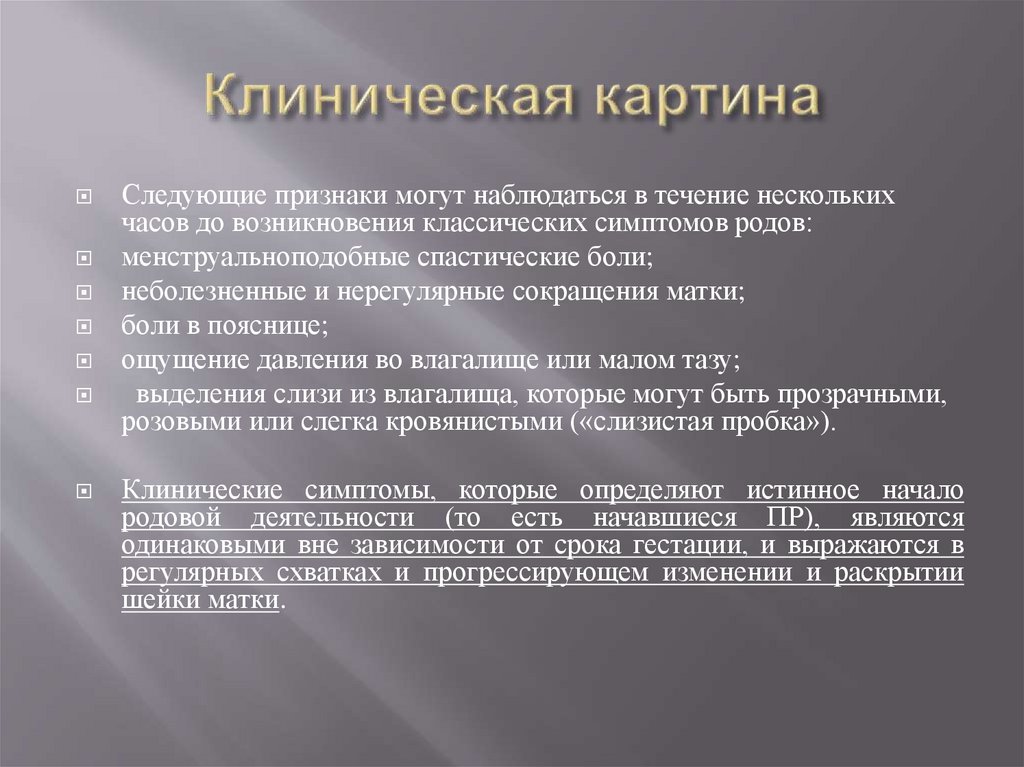 Клиническая картина

Следующие признаки могут наблюдаться в течение нескольких часов до возникновения классических симптомов родов:

менструальноподобные спастические боли;

неболезненные и нерегулярные сокращения матки;

боли в пояснице;

ощущение давления во влагалище или малом тазу;

выделения слизи из влагалища, которые могут быть прозрачными, розовыми или слегка кровянистыми («слизистая пробка»).

Клинические симптомы, которые определяют истинное начало родовой деятельности (то есть начавшиеся ПР), являются одинаковыми вне зависимости от срока гестации, и выражаются в регулярных схватках и прогрессирующем изменении и раскрытии шейки матки.